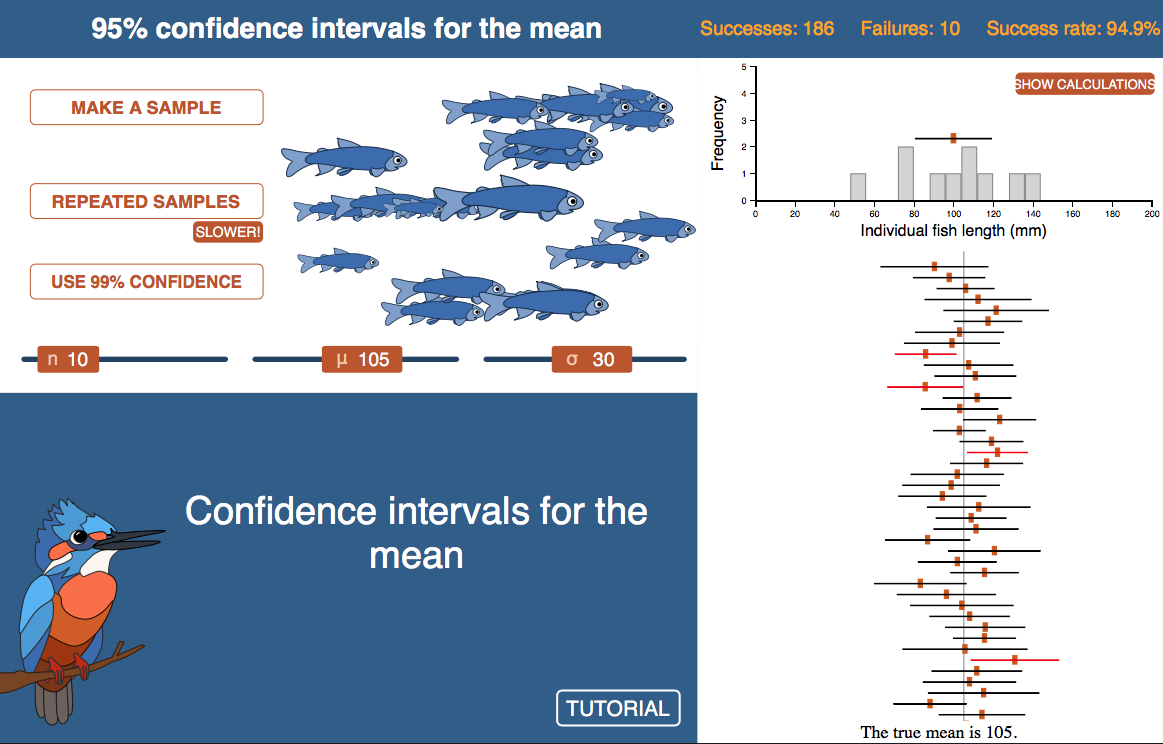 95% confidence intervals for the mean

Successes: 186 Failures: 10 Success rate: 94.9%

MAKE A SAMPLE

REPEATED SAMPLES

SLOWER!

USE 99% CONFIDENCE

n 10

μ 105

σ 30

SHOW CALCULATIONS

Frequency

5
4
3
2
1
0

0 20 40 60 80 100 120 140 160 180 200

Individual fish length (mm)

Confidence intervals for the mean

TUTORIAL

The true mean is 105.